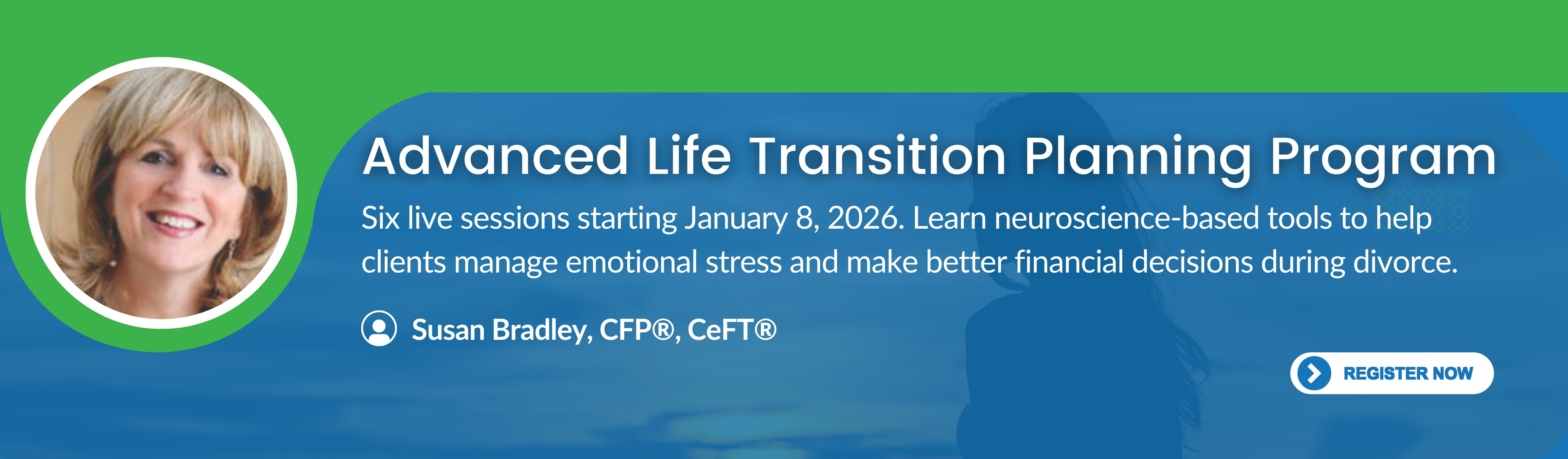 Advanced Life Transition Planning Program

Six live sessions starting January 8, 2026. Learn neuroscience-based tools to help clients manage emotional stress and make better financial decisions during divorce.

Susan Bradley, CFP®, CeFT®

REGISTER NOW